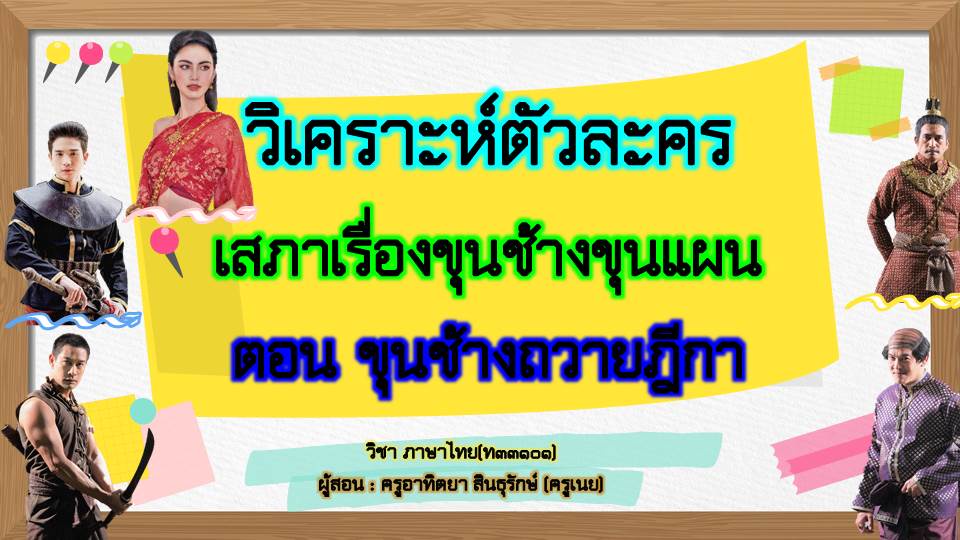 วิเคราะห์ตัวละคร

เสภาเรื่องขุนช้างขุนแผน

ตอน ขุนช้างถวายฎีกา

วิชา ภาษาไทย(ท๓๓๑๐๑)

ผู้สอน : ครูอาทิตยา สินธุรักษ์ (ครูเนย)